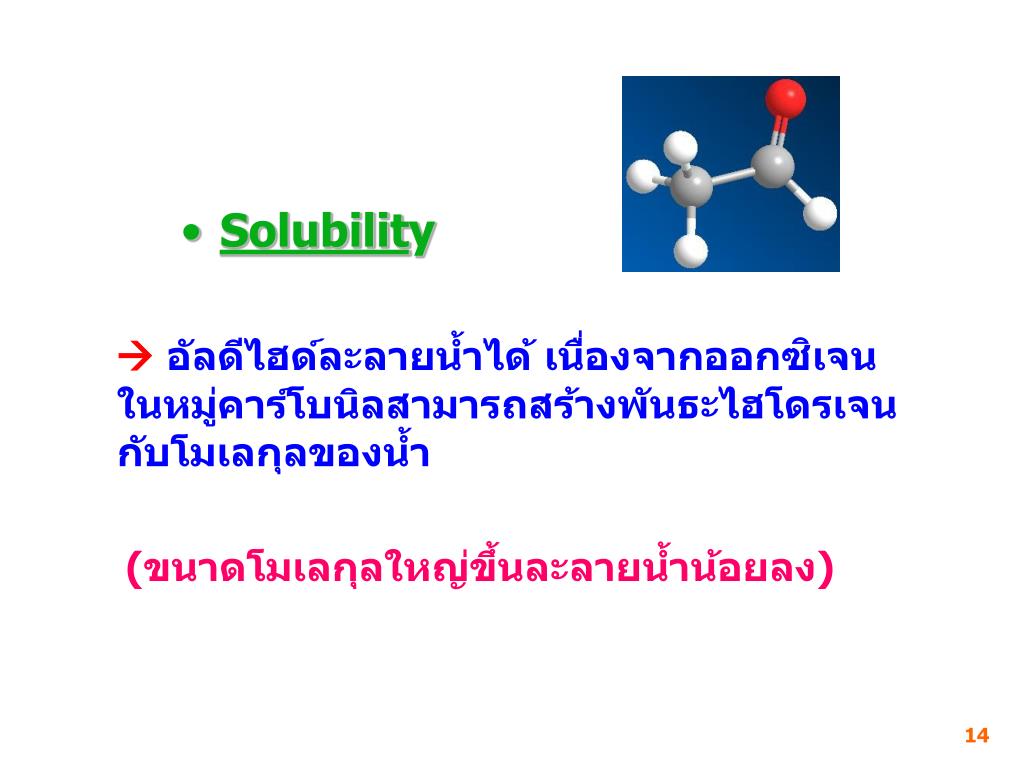 • Solubility

→ อัลดีไฮด์ละลายน้ำได้ เนื่องจากออกซิเจนในหมู่คาร์โบนิลสามารถสร้างพันธะไฮโดรเจนกับโมเลกุลของน้ำ

(ขนาดโมเลกุลใหญ่ขึ้นละลายน้ำน้อยลง)

14